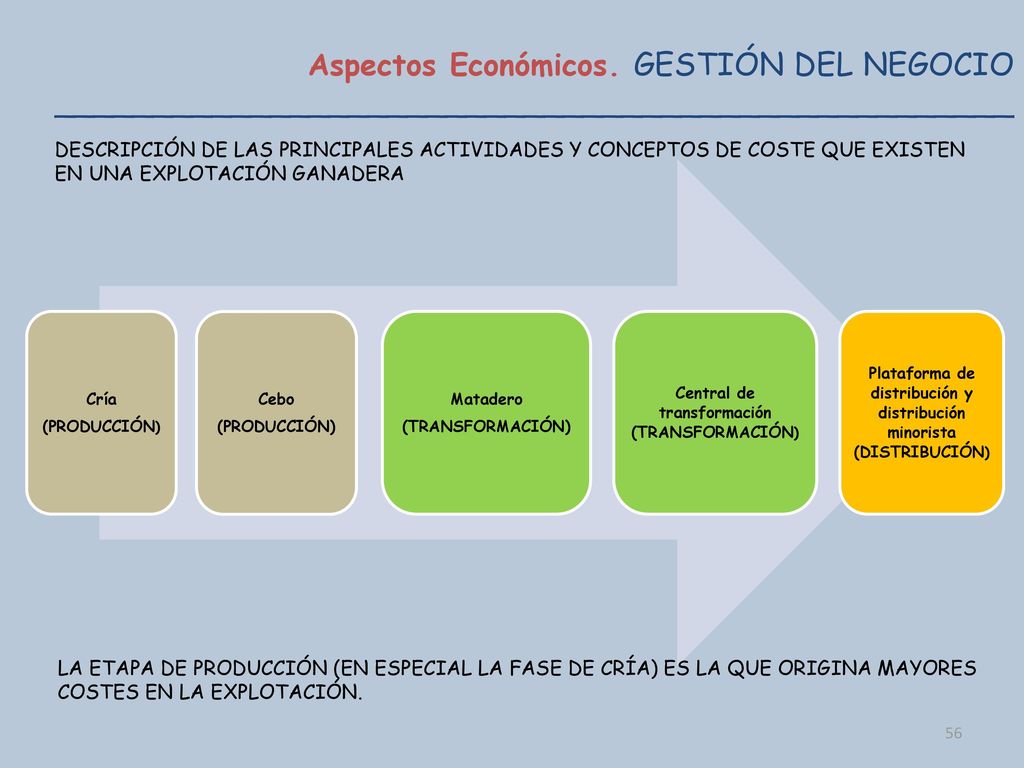 Aspectos Económicos. GESTIÓN DEL NEGOCIO

DESCRIPCIÓN DE LAS PRINCIPALES ACTIVIDADES Y CONCEPTOS DE COSTE QUE EXISTEN EN UNA EXPLOTACIÓN GANADERA

Cría
(PRODUCCIÓN)

Cebo
(PRODUCCIÓN)

Matadero
(TRANSFORMACIÓN)

Central de transformación
(TRANSFORMACIÓN)

Plataforma de distribución y distribución minorista
(DISTRIBUCIÓN)

LA ETAPA DE PRODUCCIÓN (EN ESPECIAL LA FASE DE CRÍA) ES LA QUE ORIGINA MAYORES COSTES EN LA EXPLOTACIÓN.

56